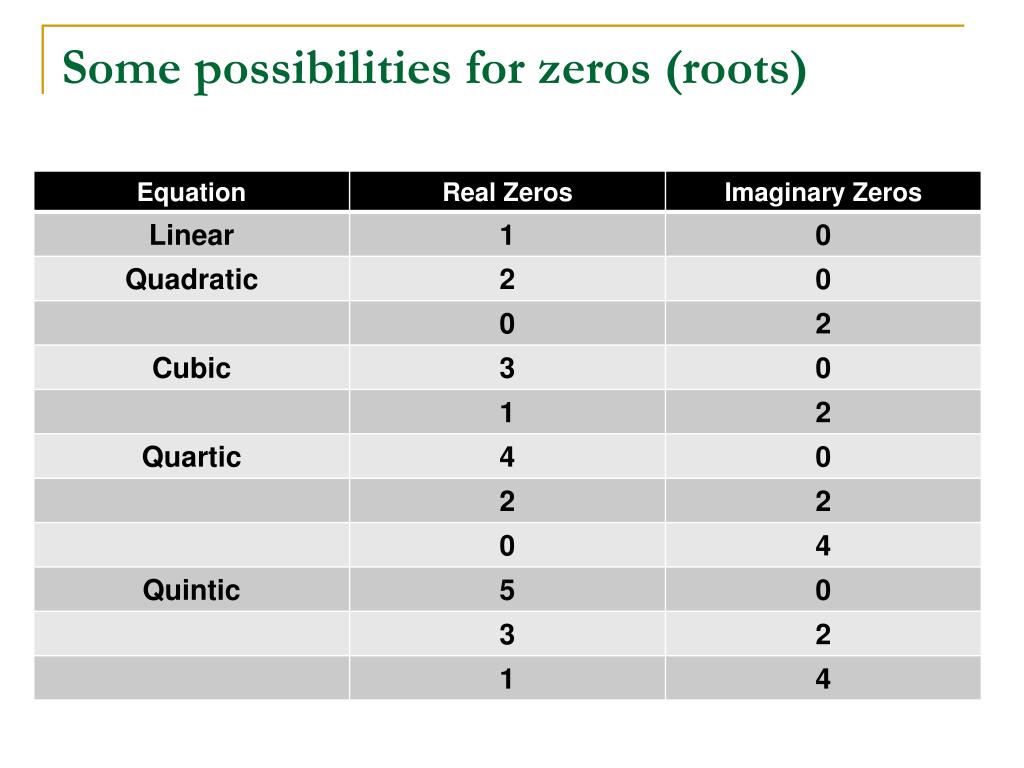 Some possibilities for zeros (roots)

| Equation | Real Zeros | Imaginary Zeros |
|---|---|---|
| Linear | 1 | 0 |
| Quadratic | 2 | 0 |
| | 0 | 2 |
| Cubic | 3 | 0 |
| | 1 | 2 |
| Quartic | 4 | 0 |
| | 2 | 2 |
| | 0 | 4 |
| Quintic | 5 | 0 |
| | 3 | 2 |
| | 1 | 4 |